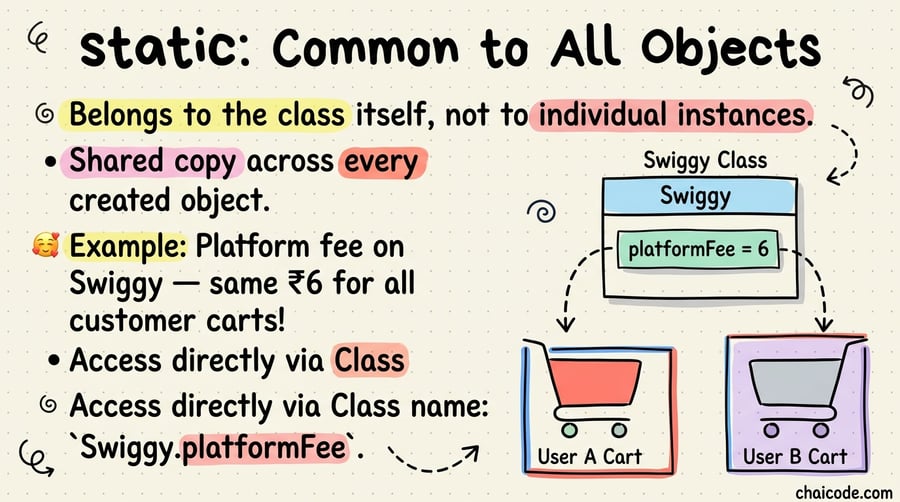 static: Common to All Objects

Belongs to the class itself, not to individual instances.

• Shared copy across every created object.

Example: Platform fee on Swiggy — same ₹6 for all customer carts!

• Access directly via Class

Access directly via Class name: `Swiggy.platformFee`.

Swiggy Class

Swiggy

platformFee = 6

User A Cart

User B Cart

chaicode.com